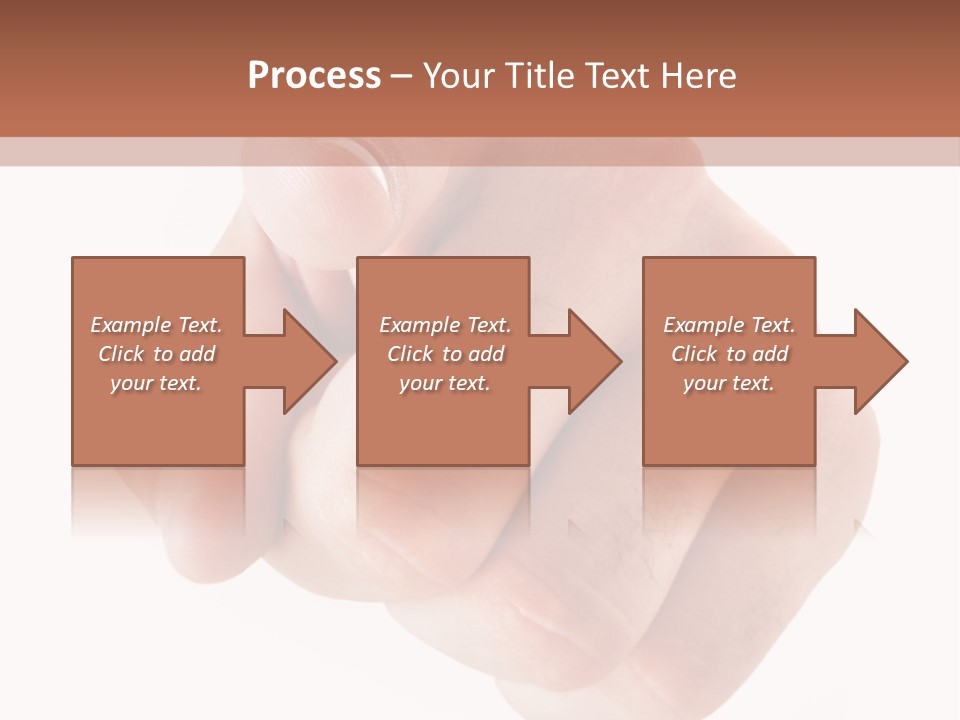 Process – Your Title Text Here

Example Text. Click to add your text.

Example Text. Click to add your text.

Example Text. Click to add your text.